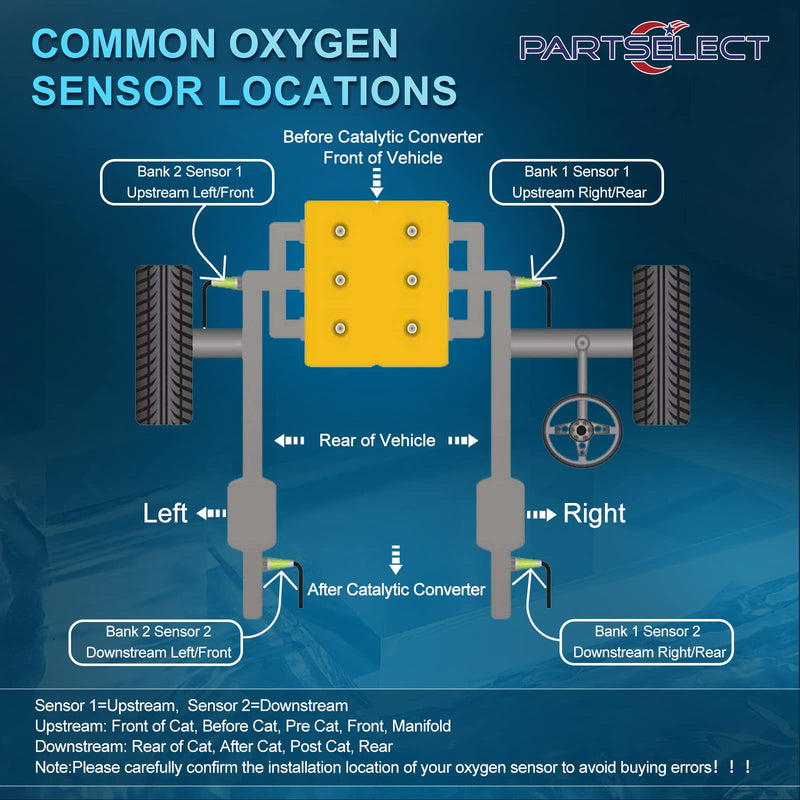 COMMON OXYGEN SENSOR LOCATIONS

PARTSELECT

Before Catalytic Converter
Front of Vehicle

Bank 2 Sensor 1
Upstream Left/Front

Bank 1 Sensor 1
Upstream Right/Rear

Rear of Vehicle

Left

Right

After Catalytic Converter

Bank 2 Sensor 2
Downstream Left/Front

Bank 1 Sensor 2
Downstream Right/Rear

Sensor 1=Upstream, Sensor 2=Downstream
Upstream: Front of Cat, Before Cat, Pre Cat, Front, Manifold
Downstream: Rear of Cat, After Cat, Post Cat, Rear
Note:Please carefully confirm the installation location of your oxygen sensor to avoid buying errors！！！